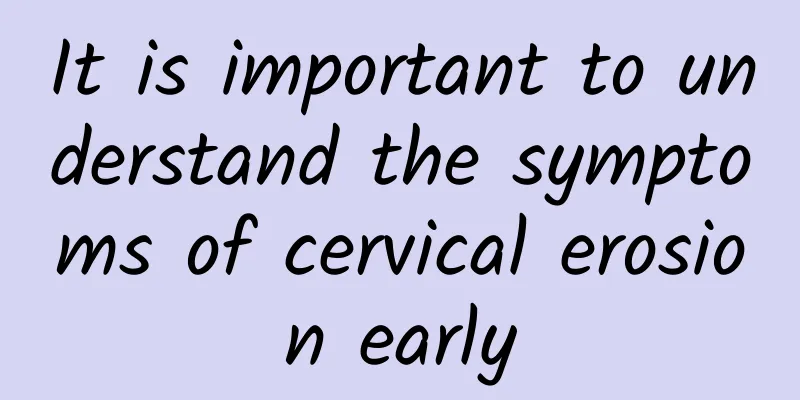 It is important to understand the symptoms of cervical erosion early